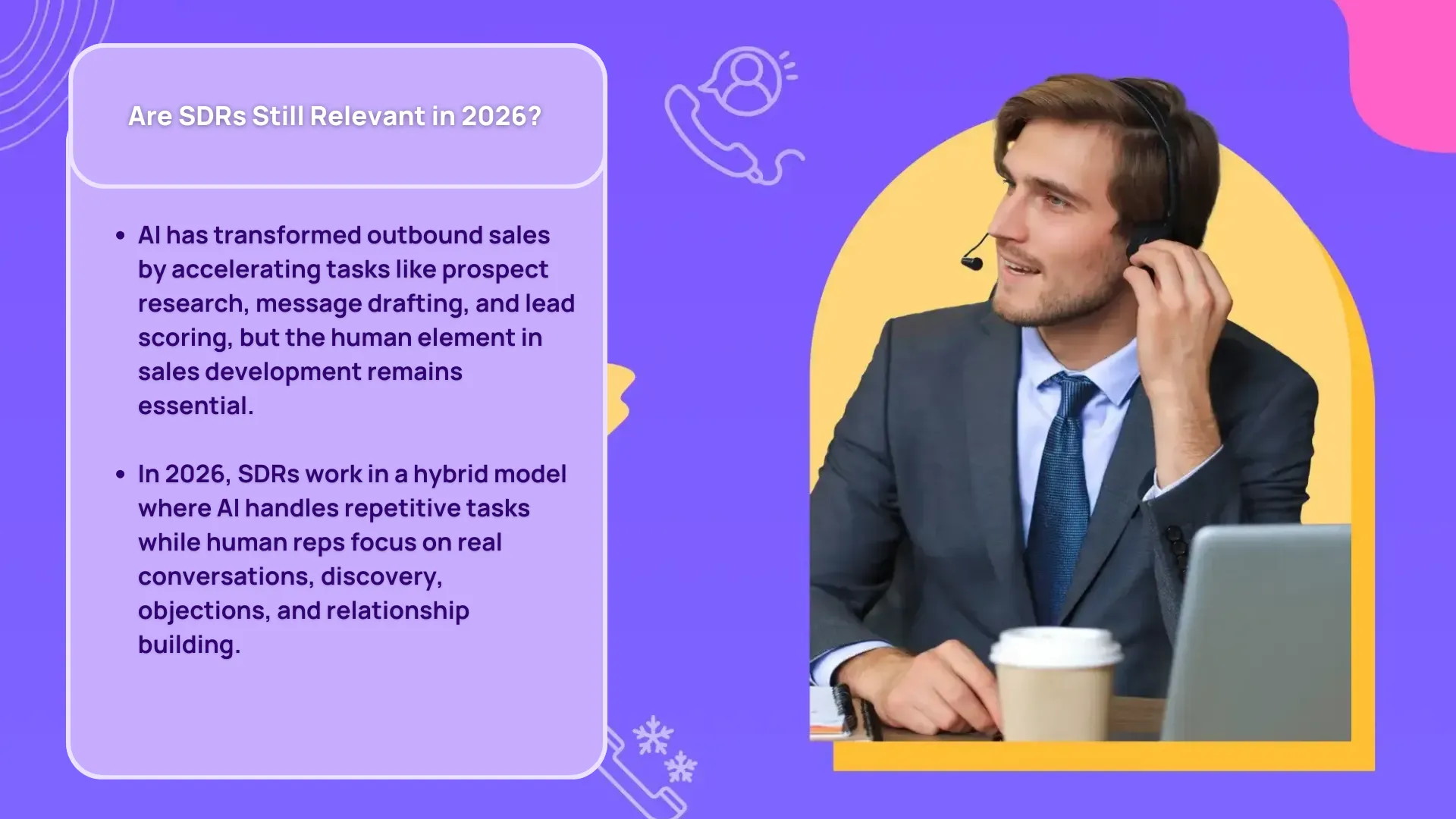 Are SDRs Still Relevant in 2026?

• AI has transformed outbound sales by accelerating tasks like prospect research, message drafting, and lead scoring, but the human element in sales development remains essential.

• In 2026, SDRs work in a hybrid model where AI handles repetitive tasks while human reps focus on real conversations, discovery, objections, and relationship building.